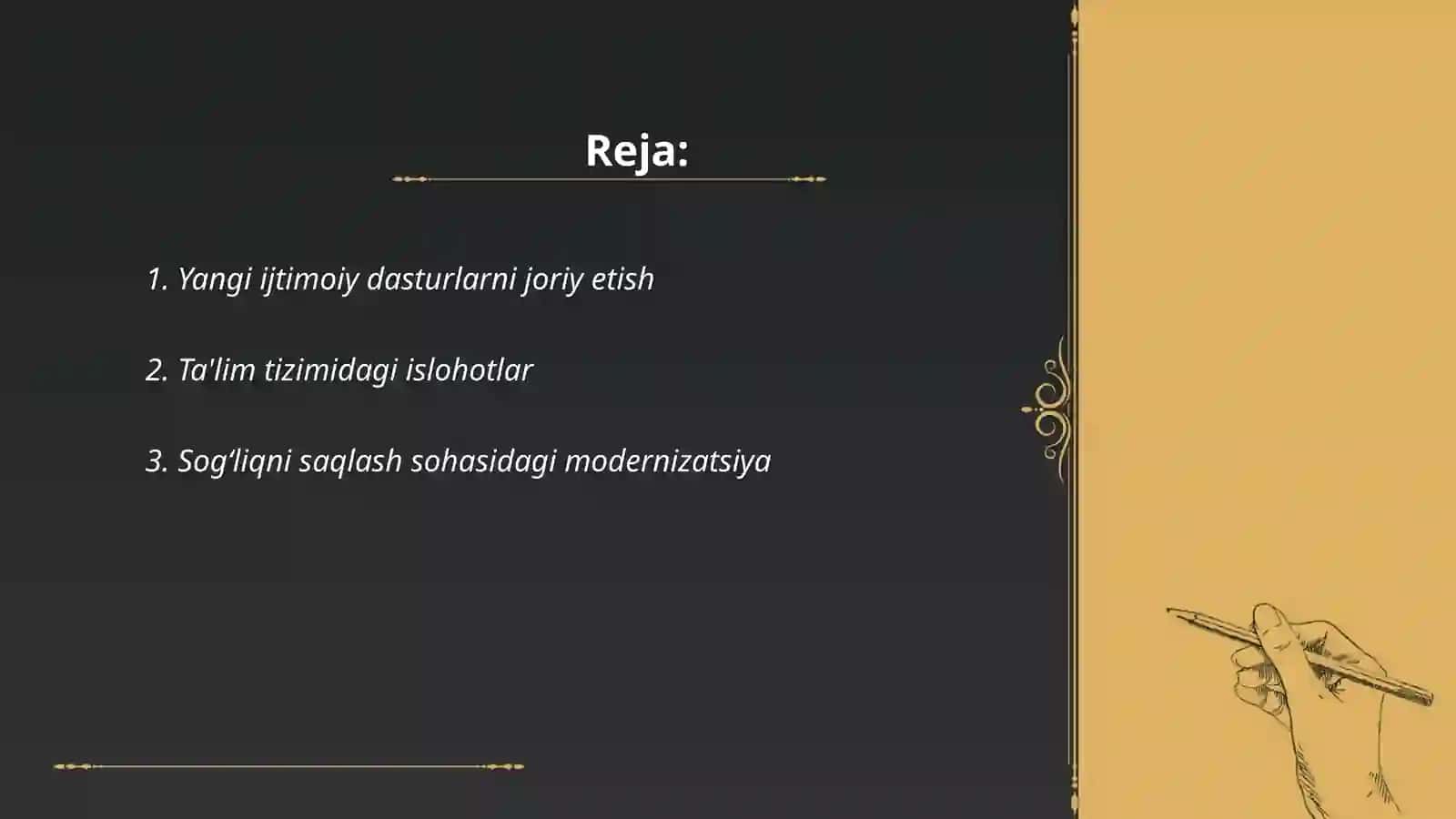 Reja:

1. Yangi ijtimoiy dasturlarni joriy etish

2. Ta'lim tizimidagi islohotlar

3. Sog‘liqni saqlash sohasidagi modernizatsiya